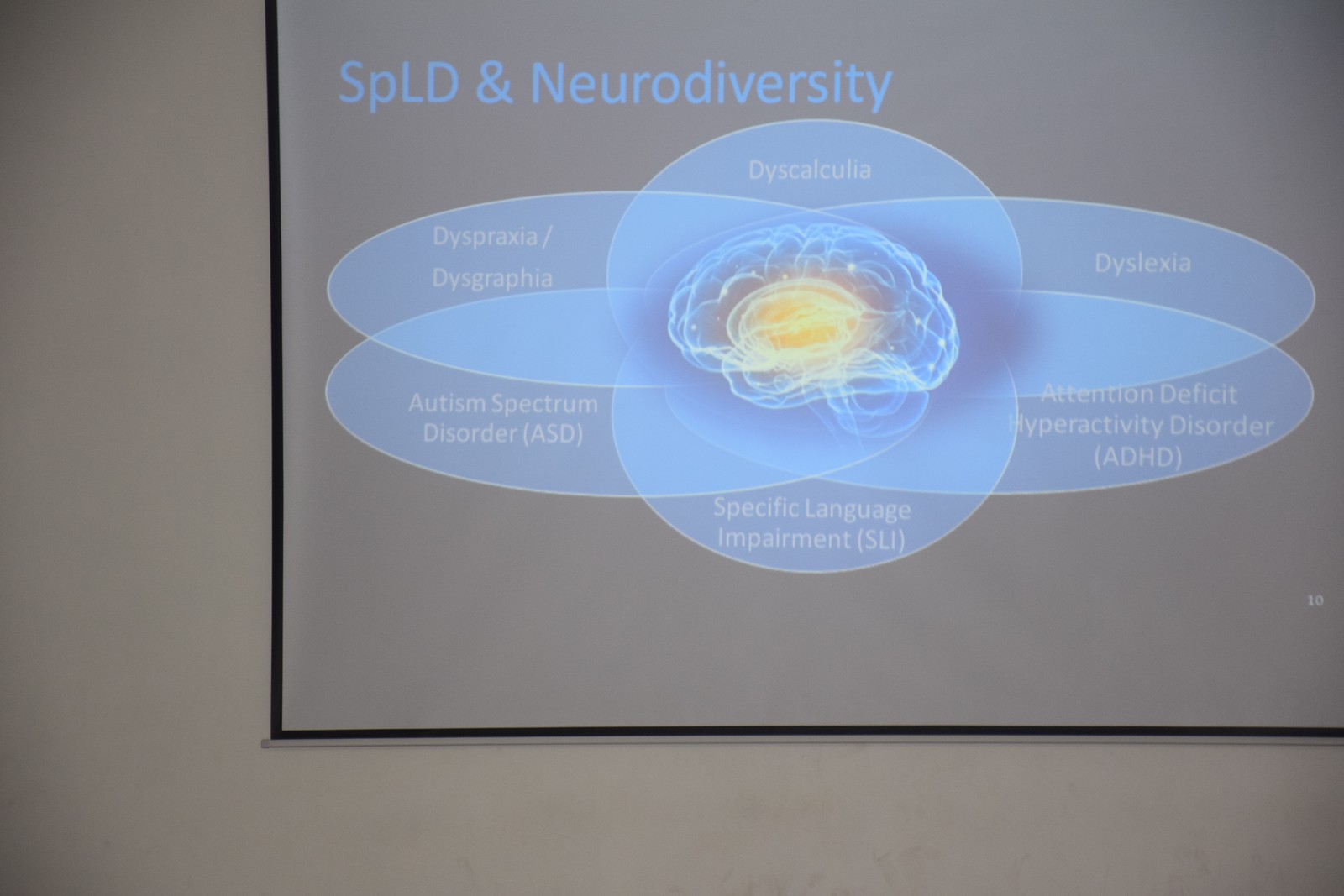 SpLD & Neurodiversity

Dyscalculia

Dyspraxia / Dysgraphia

Dyslexia

Autism Spectrum Disorder (ASD)

Attention Deficit Hyperactivity Disorder (ADHD)

Specific Language Impairment (SLI)

10